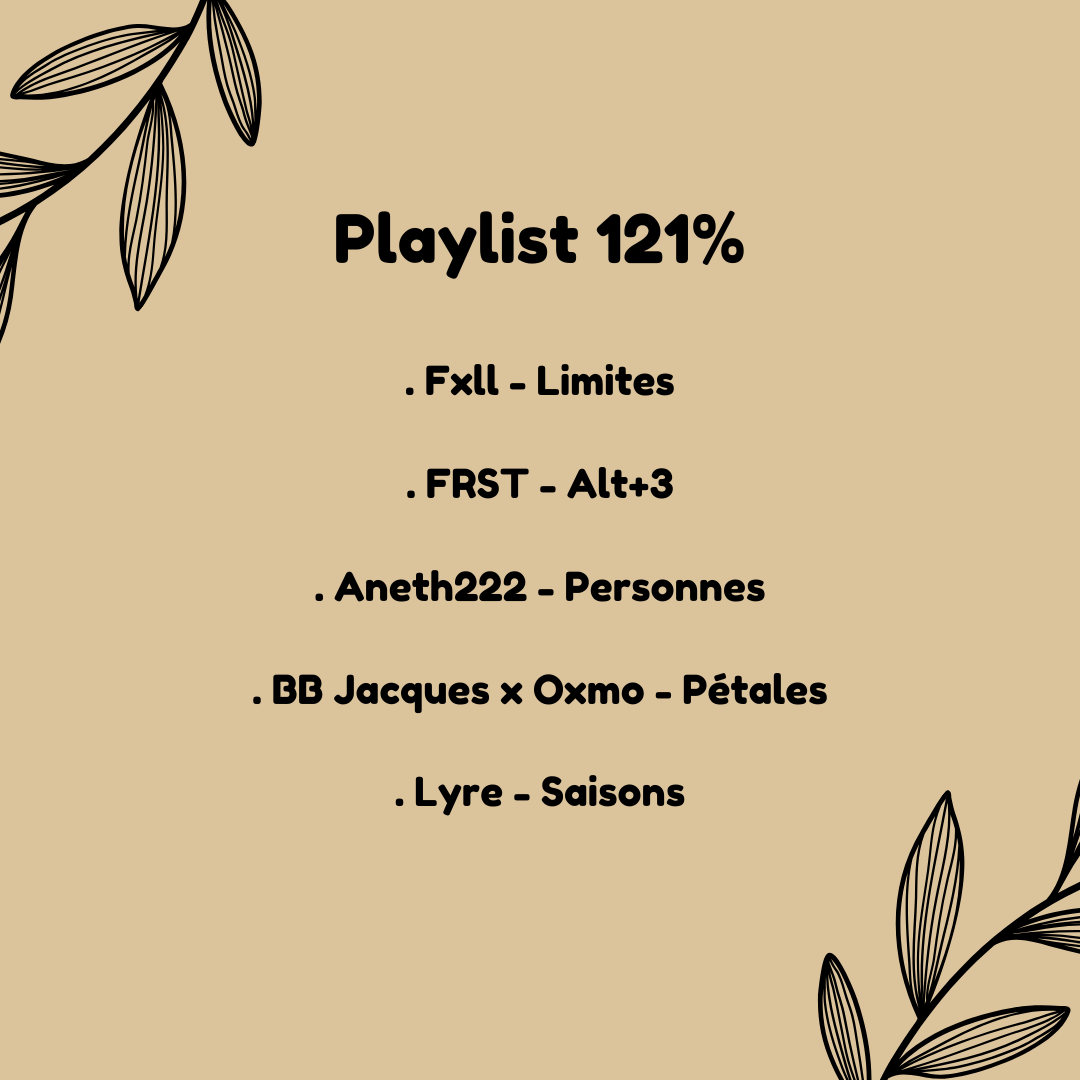 Playlist 121%

. Fxll - Limites

. FRST - Alt+3

. Aneth222 - Personnes

. BB Jacques x Oxmo - Pétales

. Lyre - Saisons